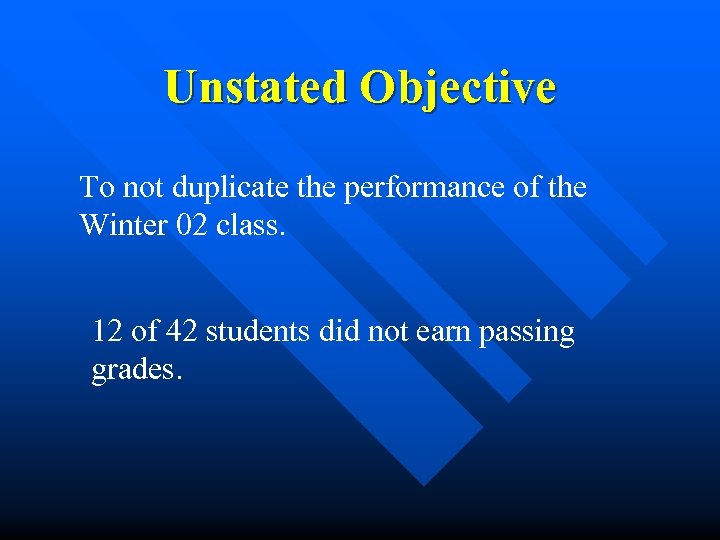 Unstated Objective

To not duplicate the performance of the Winter 02 class.

12 of 42 students did not earn passing grades.